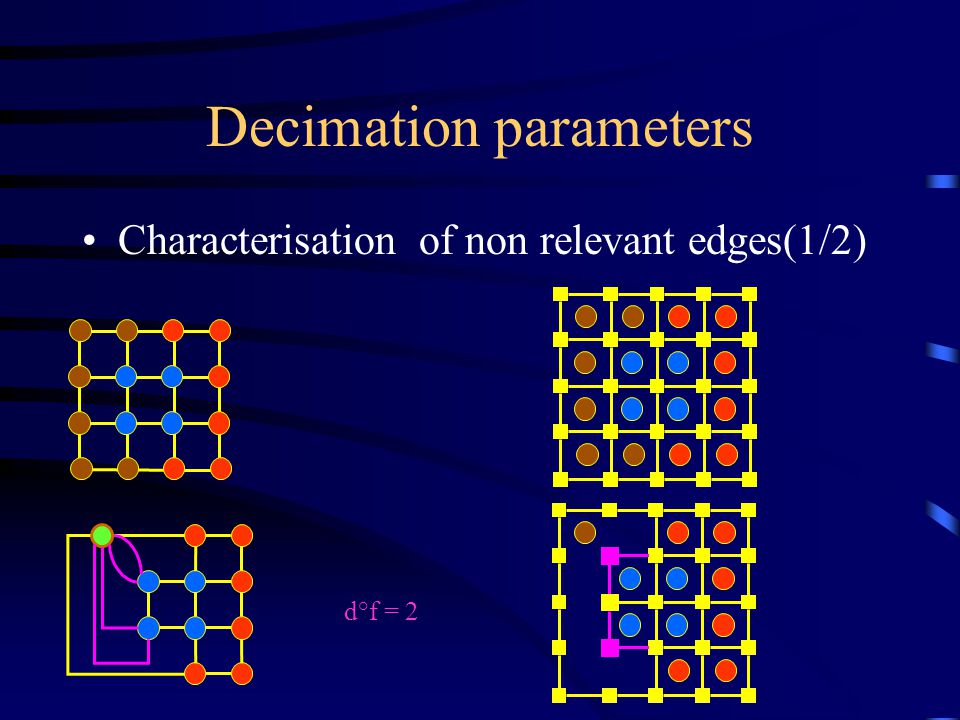 Decimation parameters

• Characterisation of non relevant edges(1/2)

d°f = 2